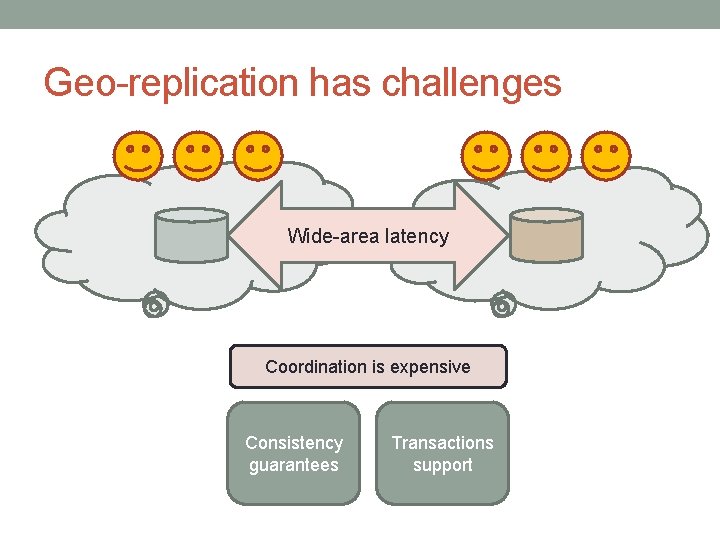 Geo-replication has challenges

Wide-area latency

Coordination is expensive

Consistency guarantees

Transactions support